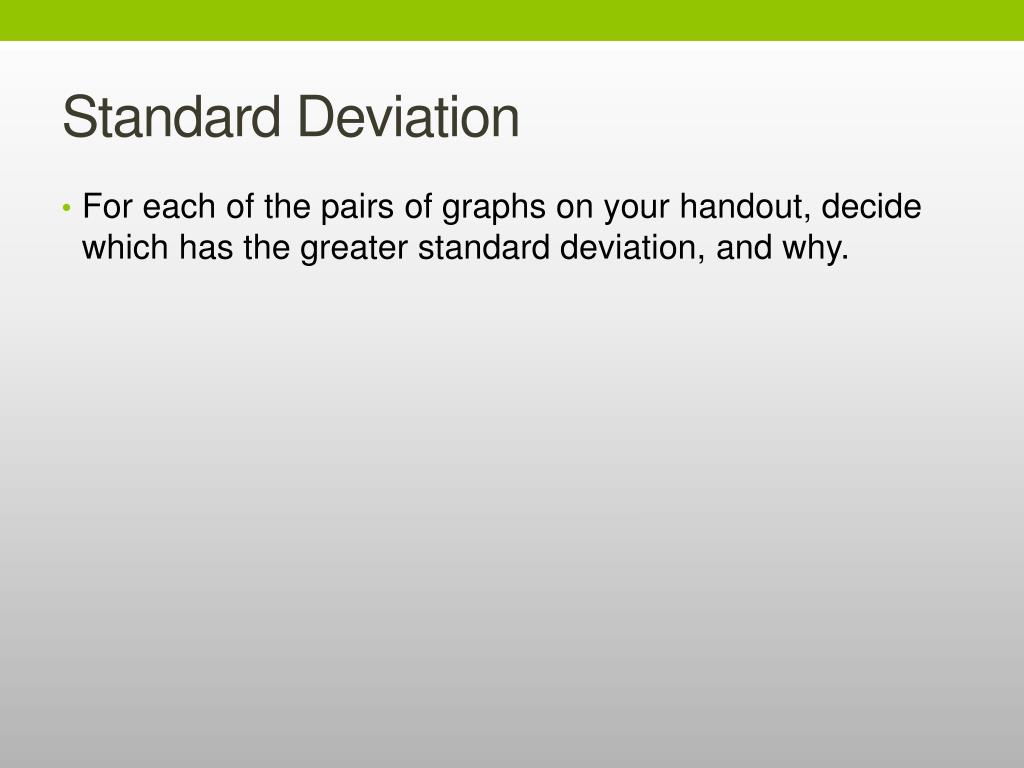 Standard Deviation

• For each of the pairs of graphs on your handout, decide which has the greater standard deviation, and why.